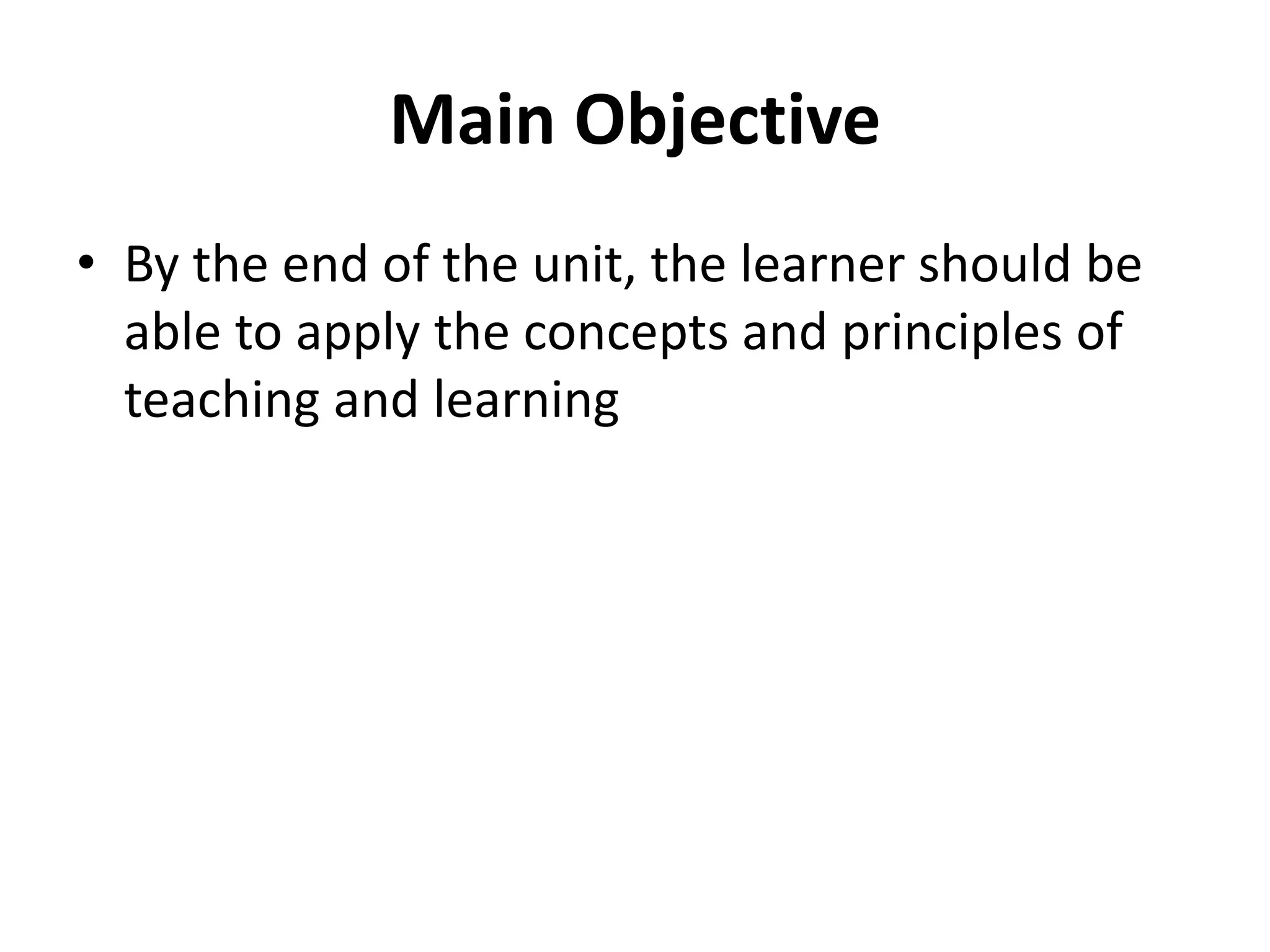 Main Objective

• By the end of the unit, the learner should be able to apply the concepts and principles of teaching and learning